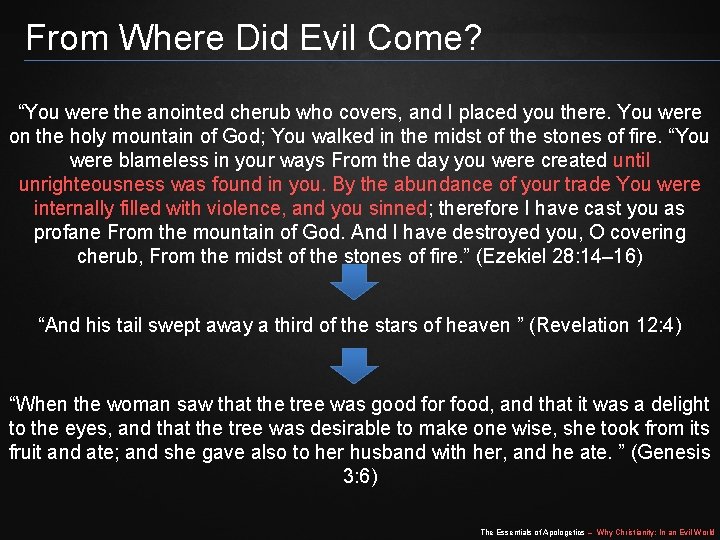 From Where Did Evil Come?

“You were the anointed cherub who covers, and I placed you there. You were on the holy mountain of God; You walked in the midst of the stones of fire. “You were blameless in your ways From the day you were created until unrighteousness was found in you. By the abundance of your trade You were internally filled with violence, and you sinned; therefore I have cast you as profane From the mountain of God. And I have destroyed you, O covering cherub, From the midst of the stones of fire.” (Ezekiel 28:14–16)

“And his tail swept away a third of the stars of heaven ” (Revelation 12:4)

“When the woman saw that the tree was good for food, and that it was a delight to the eyes, and that the tree was desirable to make one wise, she took from its fruit and ate; and she gave also to her husband with her, and he ate. ” (Genesis 3:6)

The Essentials of Apologetics – Why Christianity: In an Evil World